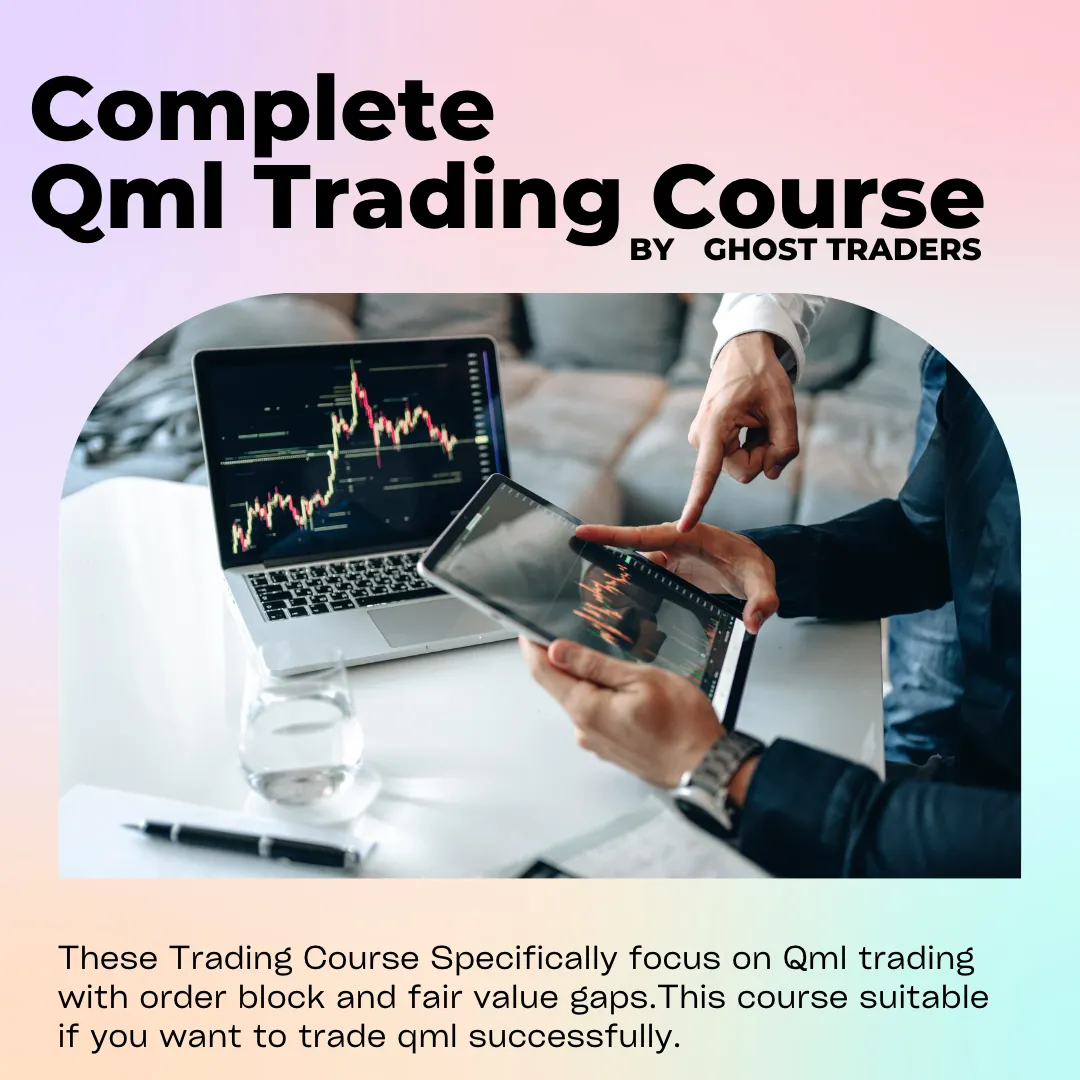 Complete
Qml Trading Course
BY GHOST TRADERS

These Trading Course Specifically focus on Qml trading with order block and fair value gaps.This course suitable if you want to trade qml successfully.